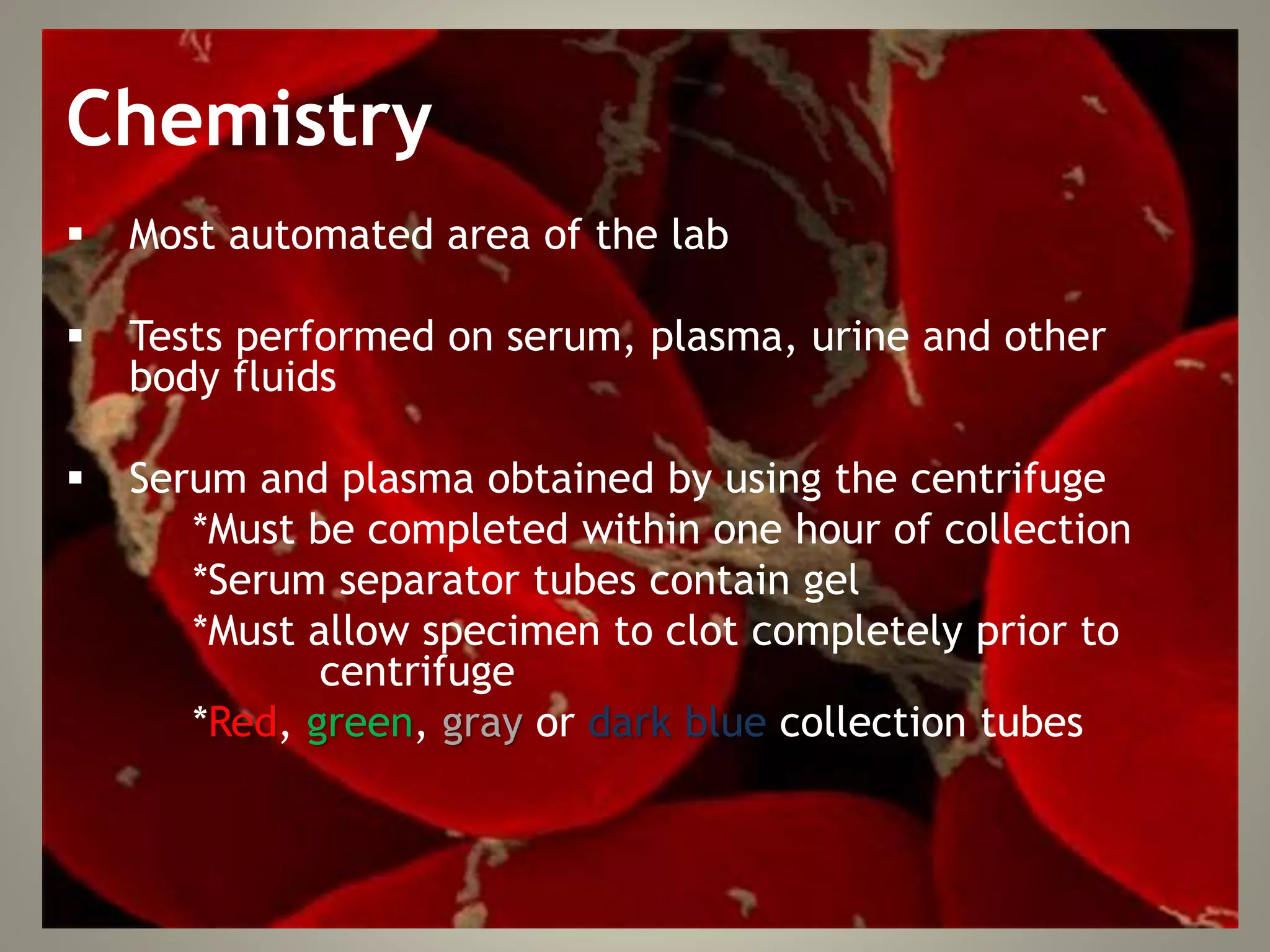 Chemistry

▪ Most automated area of the lab

▪ Tests performed on serum, plasma, urine and other body fluids

▪ Serum and plasma obtained by using the centrifuge
*Must be completed within one hour of collection
*Serum separator tubes contain gel
*Must allow specimen to clot completely prior to centrifuge
*Red, green, gray or dark blue collection tubes